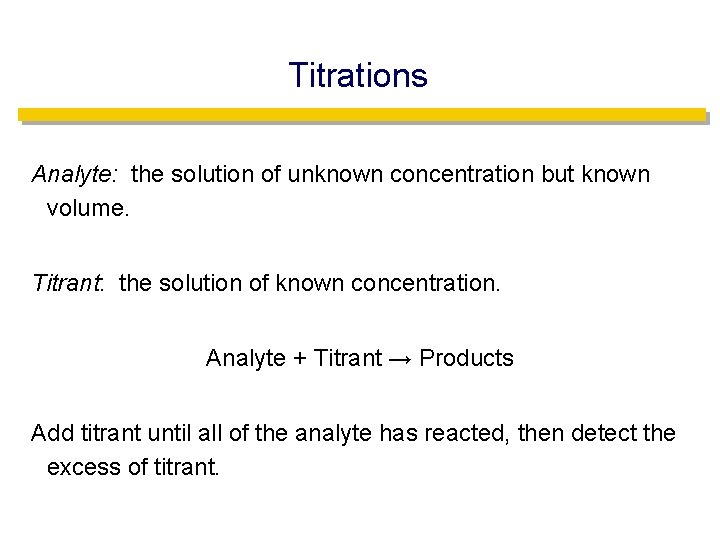 Titrations

Analyte: the solution of unknown concentration but known volume.

Titrant: the solution of known concentration.

Analyte + Titrant → Products

Add titrant until all of the analyte has reacted, then detect the excess of titrant.